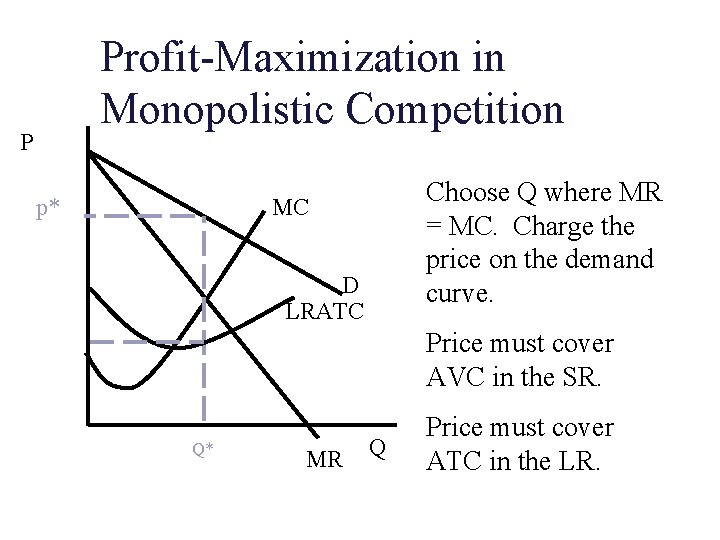 Profit-Maximization in Monopolistic Competition

P

p*

MC

D

LRATC

Q*

MR

Q

Choose Q where MR = MC. Charge the price on the demand curve.

Price must cover AVC in the SR.

Price must cover ATC in the LR.